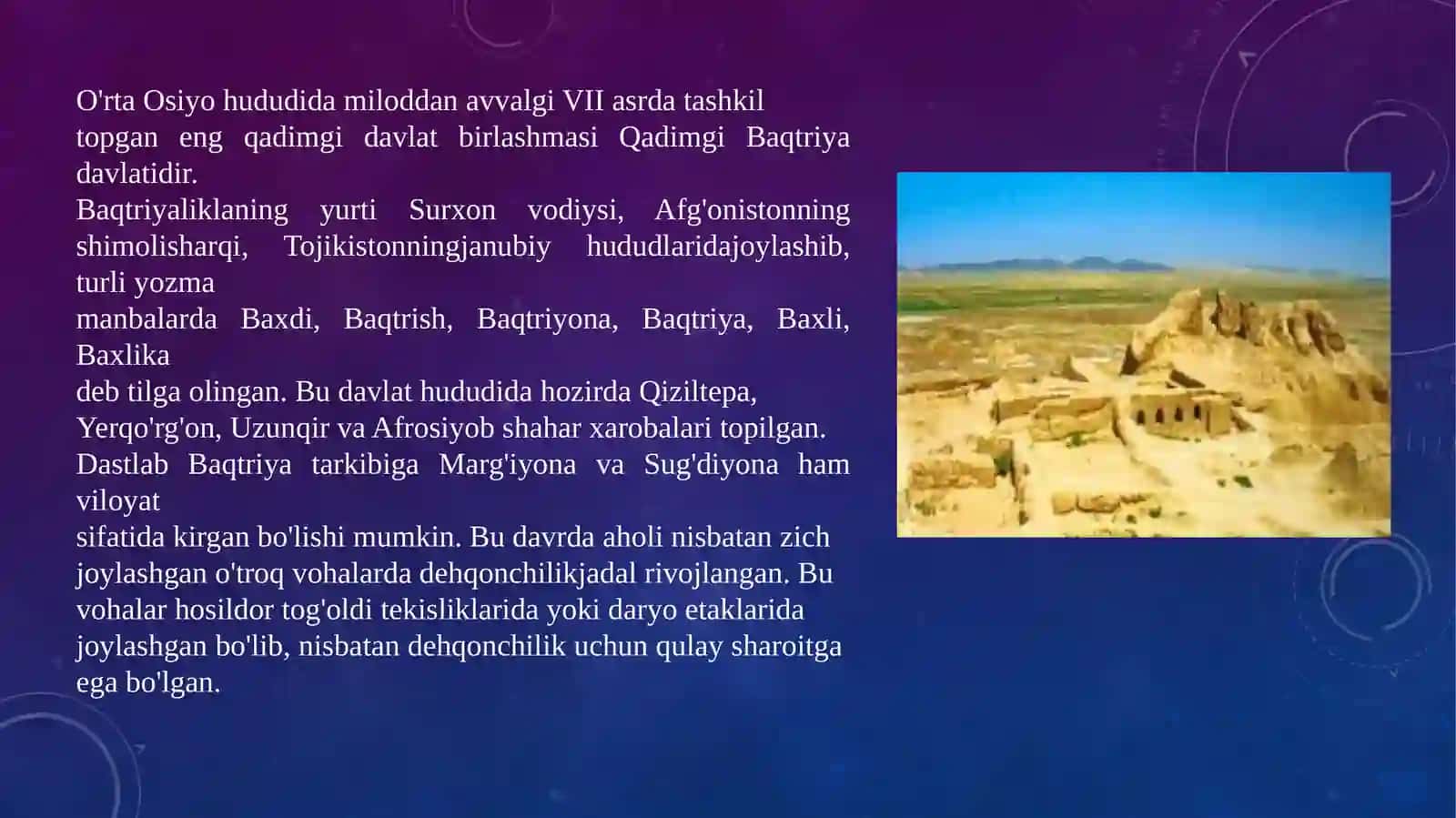 O'rta Osiyo hududida miloddan avvalgi VII asrda tashkil topgan eng qadimgi davlat birlashmasi Qadimgi Baqtriya davlatidir.
Baqtriyaliklaning yurti Surxon vodiysi, Afg'onistonning shimolisharqi, Tojikistonningjanubiy hududlaridajoylashib, turli yozma
manbalarda Baxdi, Baqtrish, Baqtriyona, Baqtriya, Baxli, Baxlika
deb tilga olingan. Bu davlat hududida hozirda Qiziltepa, Yerqo'rg'on, Uzunqir va Afrosiyob shahar xarobalari topilgan.
Dastlab Baqtriya tarkibiga Marg'iyona va Sug'diyona ham viloyat
sifatida kirgan bo'lishi mumkin. Bu davrda aholi nisbatan zich joylashgan o'troq vohalarda dehqonchilikjadal rivojlangan. Bu vohalar hosildor tog'oldi tekisliklarida yoki daryo etaklarida joylashgan bo'lib, nisbatan dehqonchilik uchun qulay sharoitga ega bo'lgan.